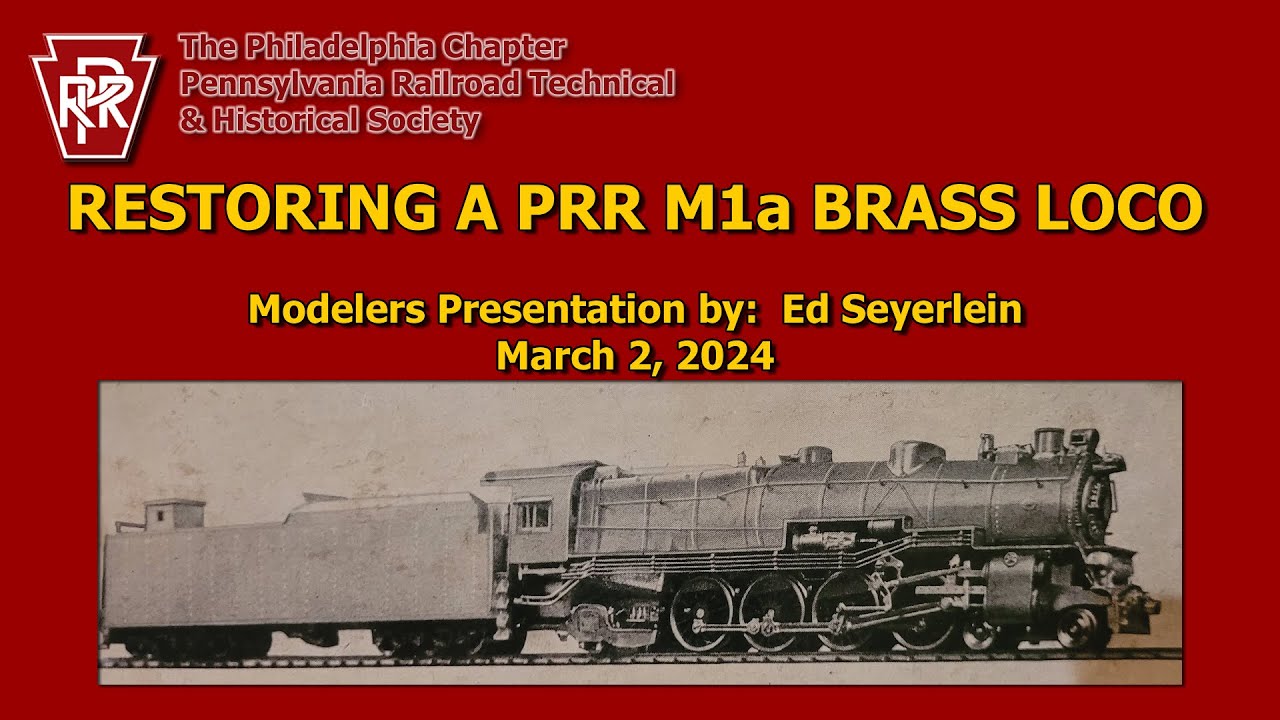 PRR

The Philadelphia Chapter
Pennsylvania Railroad Technical
& Historical Society

RESTORING A PRR M1a BRASS LOCO

Modelers Presentation by: Ed Seyerlein
March 2, 2024